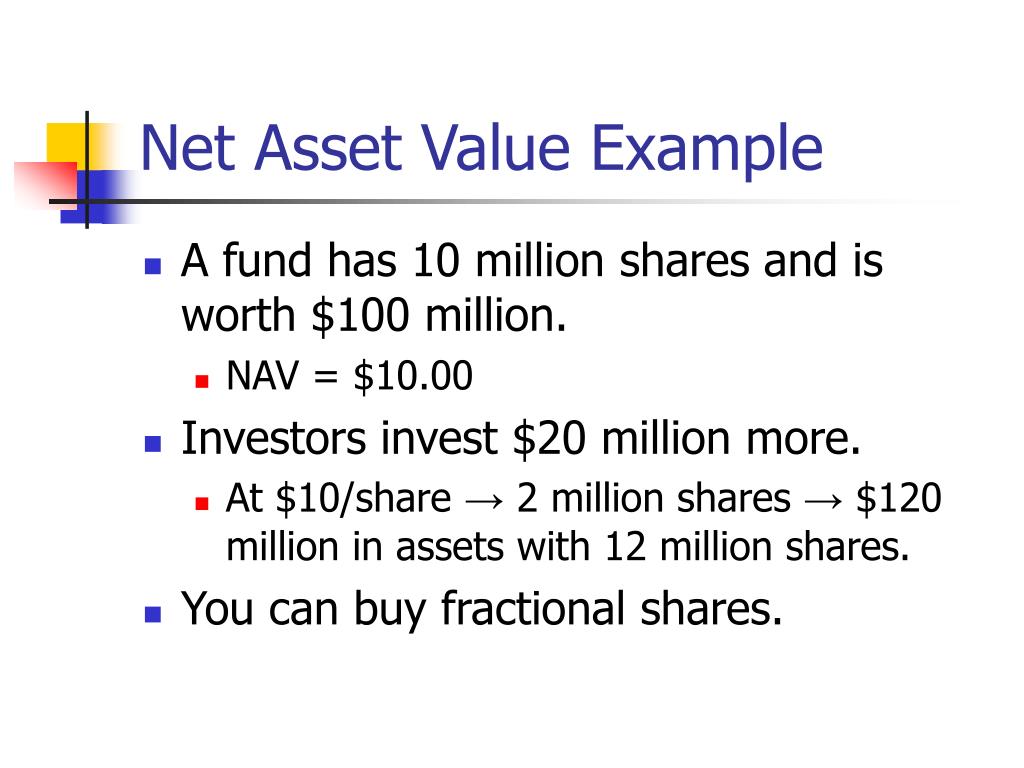 Net Asset Value Example

- A fund has 10 million shares and is worth \$100 million.
  - NAV = \$10.00
- Investors invest \$20 million more.
  - At \$10/share → 2 million shares → \$120 million in assets with 12 million shares.
- You can buy fractional shares.